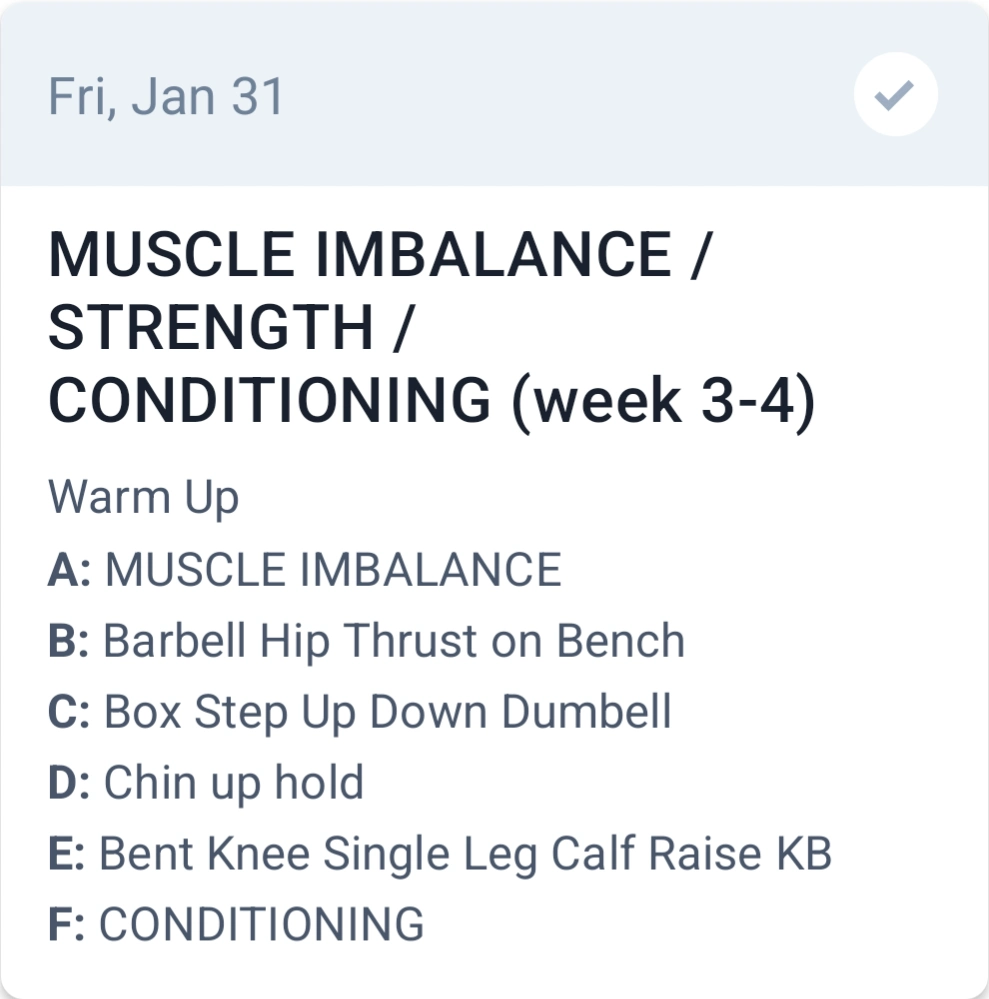 Fri, Jan 31

MUSCLE IMBALANCE / STRENGTH / CONDITIONING (week 3-4)

Warm Up
A: MUSCLE IMBALANCE
B: Barbell Hip Thrust on Bench
C: Box Step Up Down Dumbell
D: Chin up hold
E: Bent Knee Single Leg Calf Raise KB
F: CONDITIONING